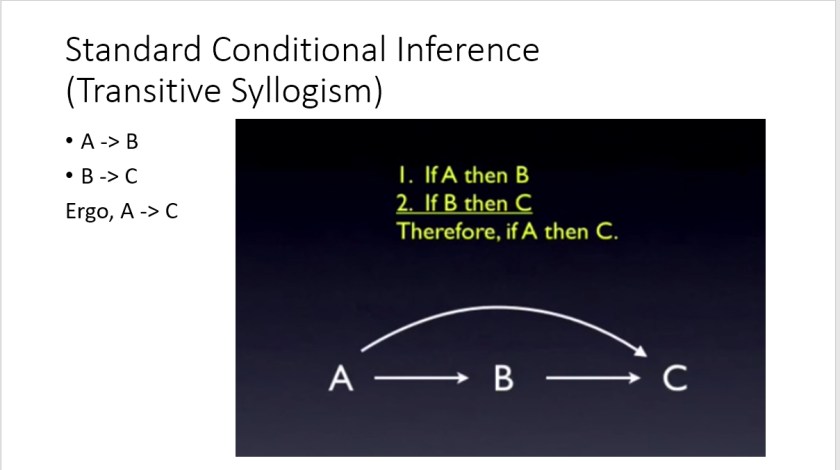 Standard Conditional Inference (Transitive Syllogism)

• A -> B
• B -> C
Ergo, A -> C

1. If A then B
2. If B then C
Therefore, if A then C.

A → B → C